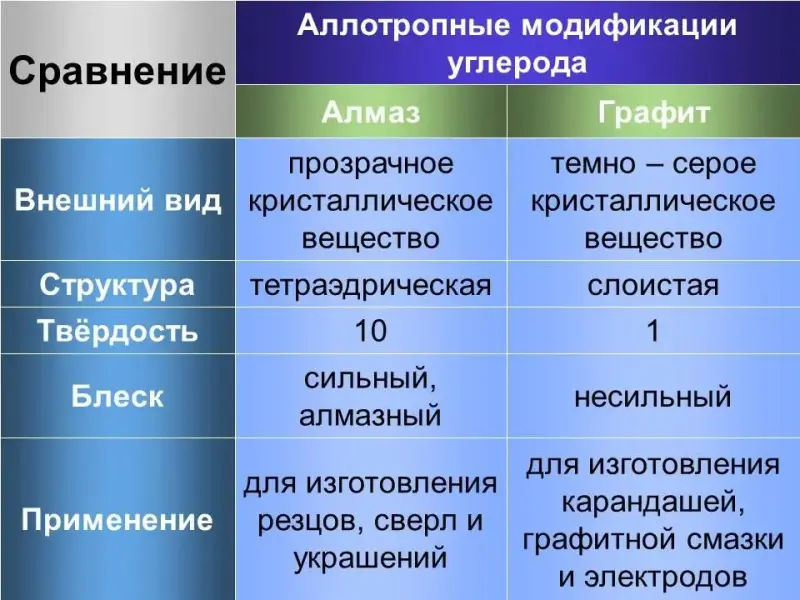 | Сравнение | Аллотропные модификации углерода | |
|---|---|---|
| | Алмаз | Графит |
| Внешний вид | прозрачное кристаллическое вещество | темно – серое кристаллическое вещество |
| Структура | тетраэдрическая | слоистая |
| Твёрдость | 10 | 1 |
| Блеск | сильный, алмазный | несильный |
| Применение | для изготовления резцов, сверл и украшений | для изготовления карандашей, графитной смазки и электродов |